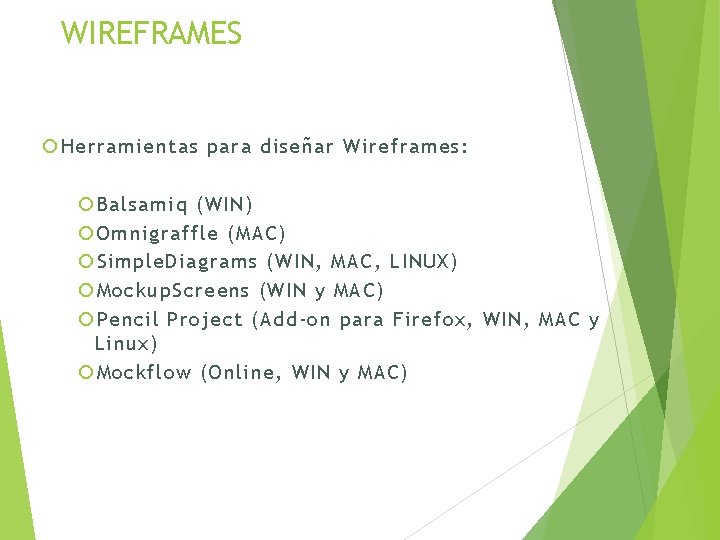 WIREFRAMES

Herramientas para diseñar Wireframes:

Balsamiq (WIN)
Omnigraffle (MAC)
SimpleDiagrams (WIN, MAC, LINUX)
MockupScreens (WIN y MAC)
Pencil Project (Add-on para Firefox, WIN, MAC y Linux)
Mockflow (Online, WIN y MAC)